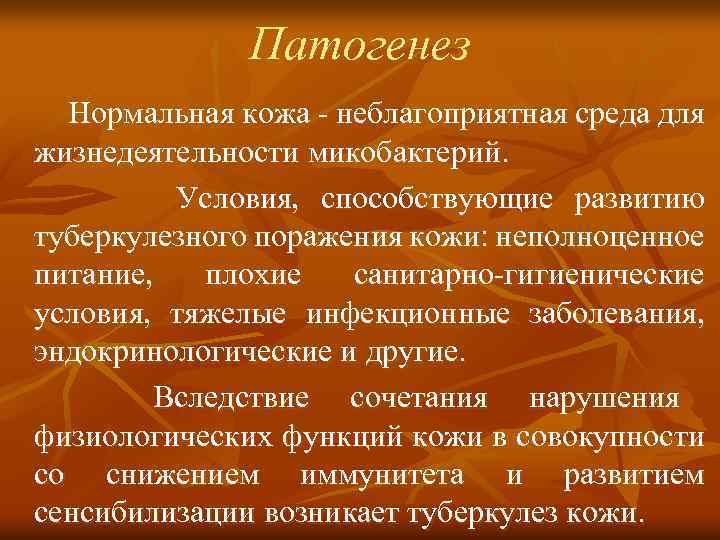 Патогенез

Нормальная кожа - неблагоприятная среда для жизнедеятельности микобактерий.

Условия, способствующие развитию туберкулезного поражения кожи: неполноценное питание, плохие санитарно-гигиенические условия, тяжелые инфекционные заболевания, эндокринологические и другие.

Вследствие сочетания нарушения физиологических функций кожи в совокупности со снижением иммунитета и развитием сенсибилизации возникает туберкулез кожи.